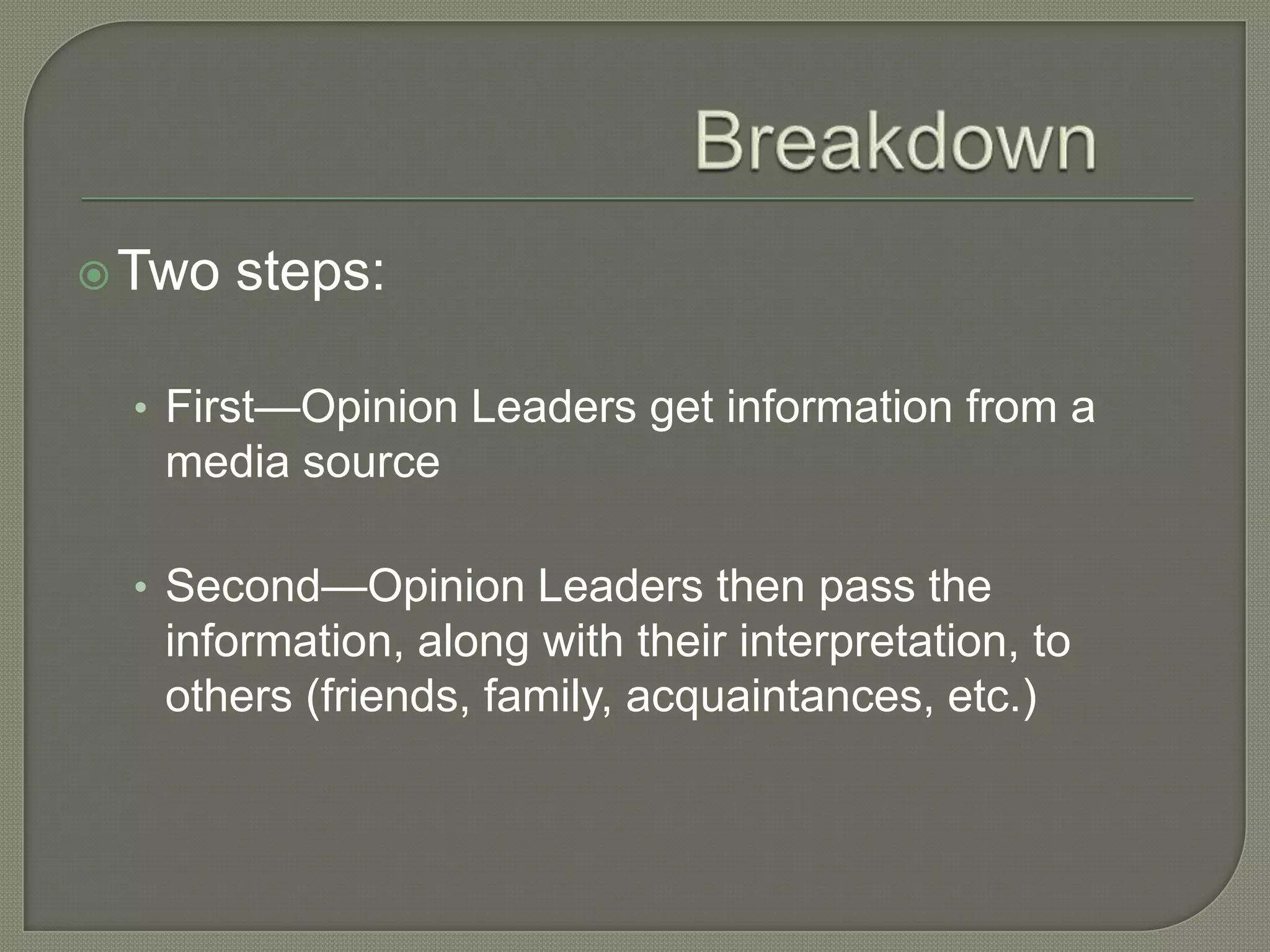 Breakdown

Two steps:

• First—Opinion Leaders get information from a media source

• Second—Opinion Leaders then pass the information, along with their interpretation, to others (friends, family, acquaintances, etc.)